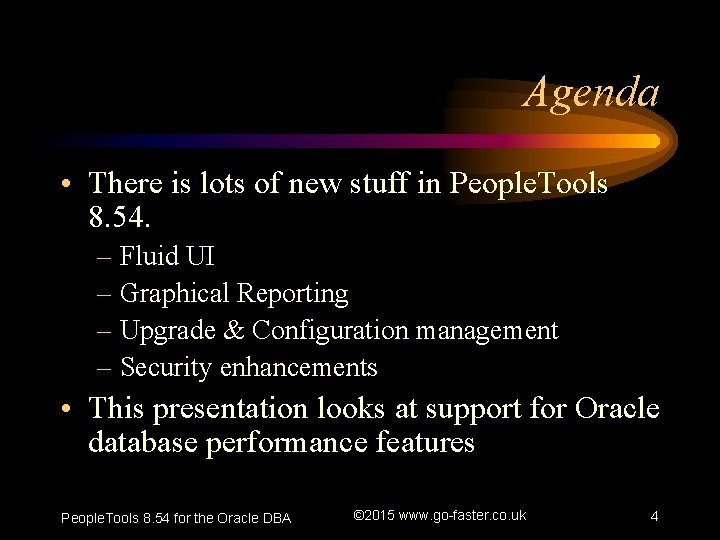 Agenda

• There is lots of new stuff in PeopleTools 8.54.
– Fluid UI
– Graphical Reporting
– Upgrade & Configuration management
– Security enhancements
• This presentation looks at support for Oracle database performance features

PeopleTools 8.54 for the Oracle DBA ©2015 www.go-faster.co.uk 4